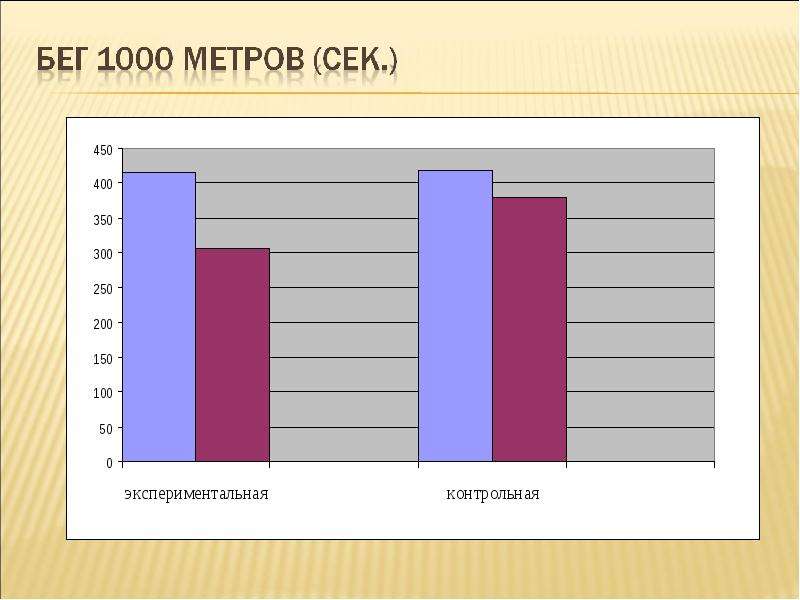 БЕГ 1000 МЕТРОВ (СЕК.)

450
400
350
300
250
200
150
100
50
0

экспериментальная

контрольная